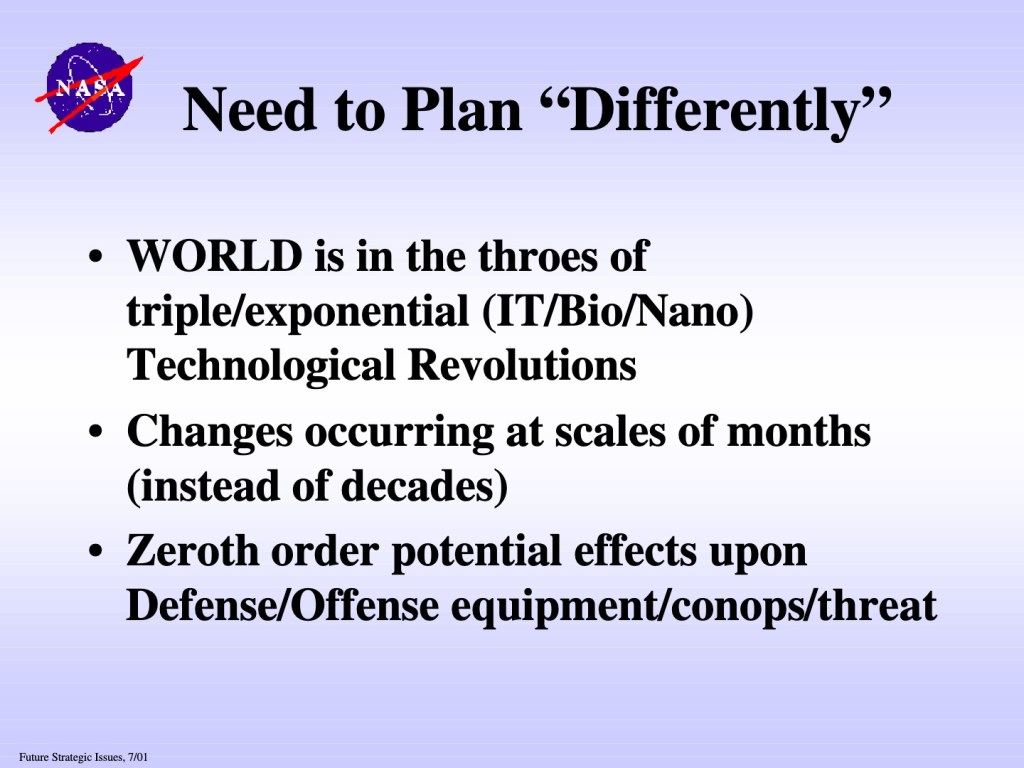 NASA

Need to Plan “Differently”

• WORLD is in the throes of triple/exponential (IT/Bio/Nano) Technological Revolutions

• Changes occurring at scales of months (instead of decades)

• Zeroth order potential effects upon Defense/Offense equipment/conops/threat

Future Strategic Issues, 7/01